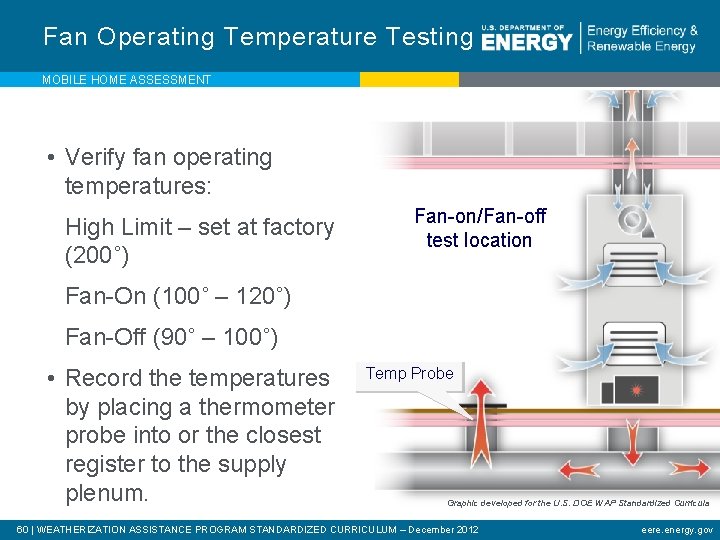 Fan Operating Temperature Testing

U.S. DEPARTMENT OF ENERGY | Energy Efficiency & Renewable Energy

MOBILE HOME ASSESSMENT

• Verify fan operating temperatures:

High Limit – set at factory (200˚)

Fan-On (100˚ – 120˚)

Fan-Off (90˚ – 100˚)

• Record the temperatures by placing a thermometer probe into or the closest register to the supply plenum.

Fan-on/Fan-off test location

Temp Probe

Graphic developed for the U.S. DOE WAP Standardized Curricula

60 | WEATHERIZATION ASSISTANCE PROGRAM STANDARDIZED CURRICULUM – December 2012

eere.energy.gov